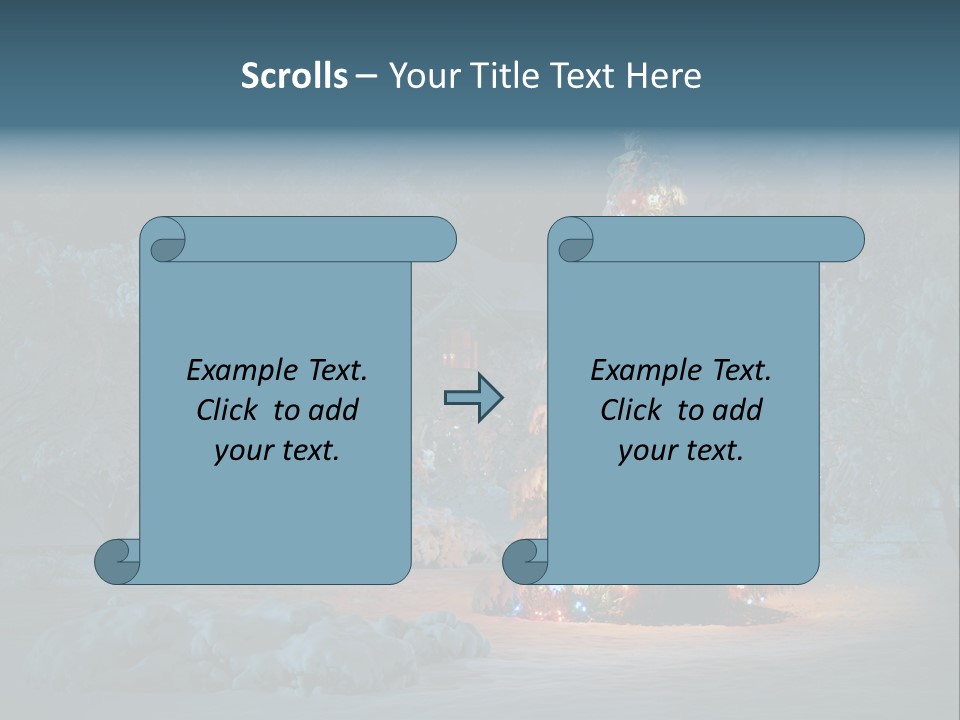 Scrolls – Your Title Text Here

Example Text. Click to add your text.

Example Text. Click to add your text.